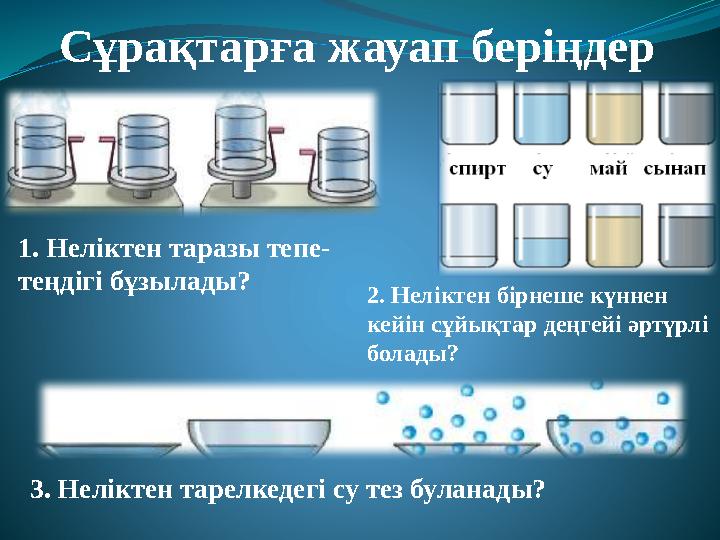 Сұрақтарға жауап беріңдер

спирт су май сынап

1. Неліктен таразы тепе-теңдігі бұзылады?

2. Неліктен бірнеше күннен кейін сұйықтар деңгейі әртүрлі болады?

3. Неліктен тарелкедегі су тез буланады?